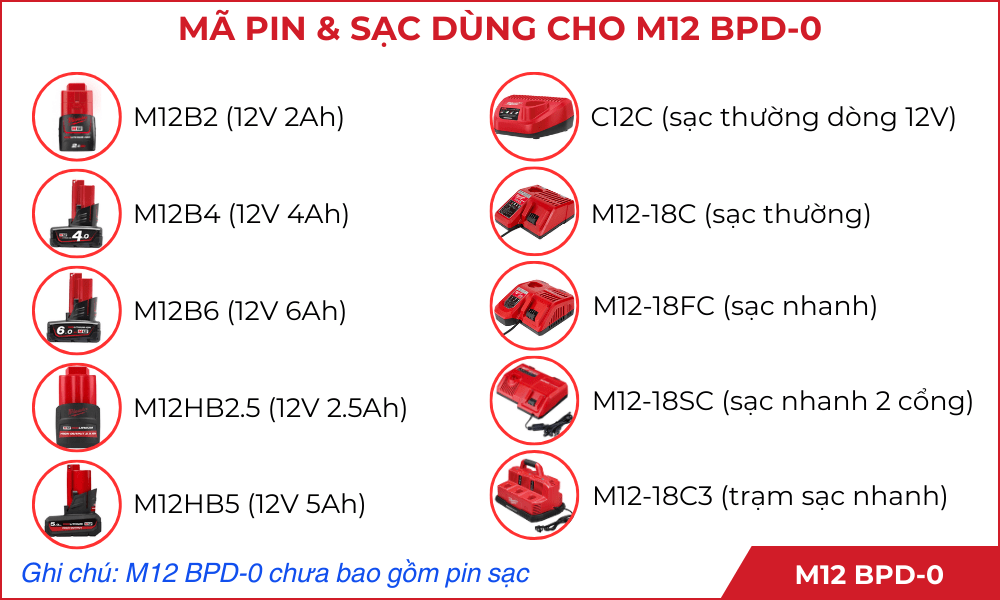 MÃ PIN & SẠC DÙNG CHO M12 BPD-0

M12B2 (12V 2Ah)

M12B4 (12V 4Ah)

M12B6 (12V 6Ah)

M12HB2.5 (12V 2.5Ah)

M12HB5 (12V 5Ah)

C12C (sạc thường dòng 12V)

M12-18C (sạc thường)

M12-18FC (sạc nhanh)

M12-18SC (sạc nhanh 2 cổng)

M12-18C3 (trạm sạc nhanh)

Ghi chú: M12 BPD-0 chưa bao gồm pin sạc

M12 BPD-0